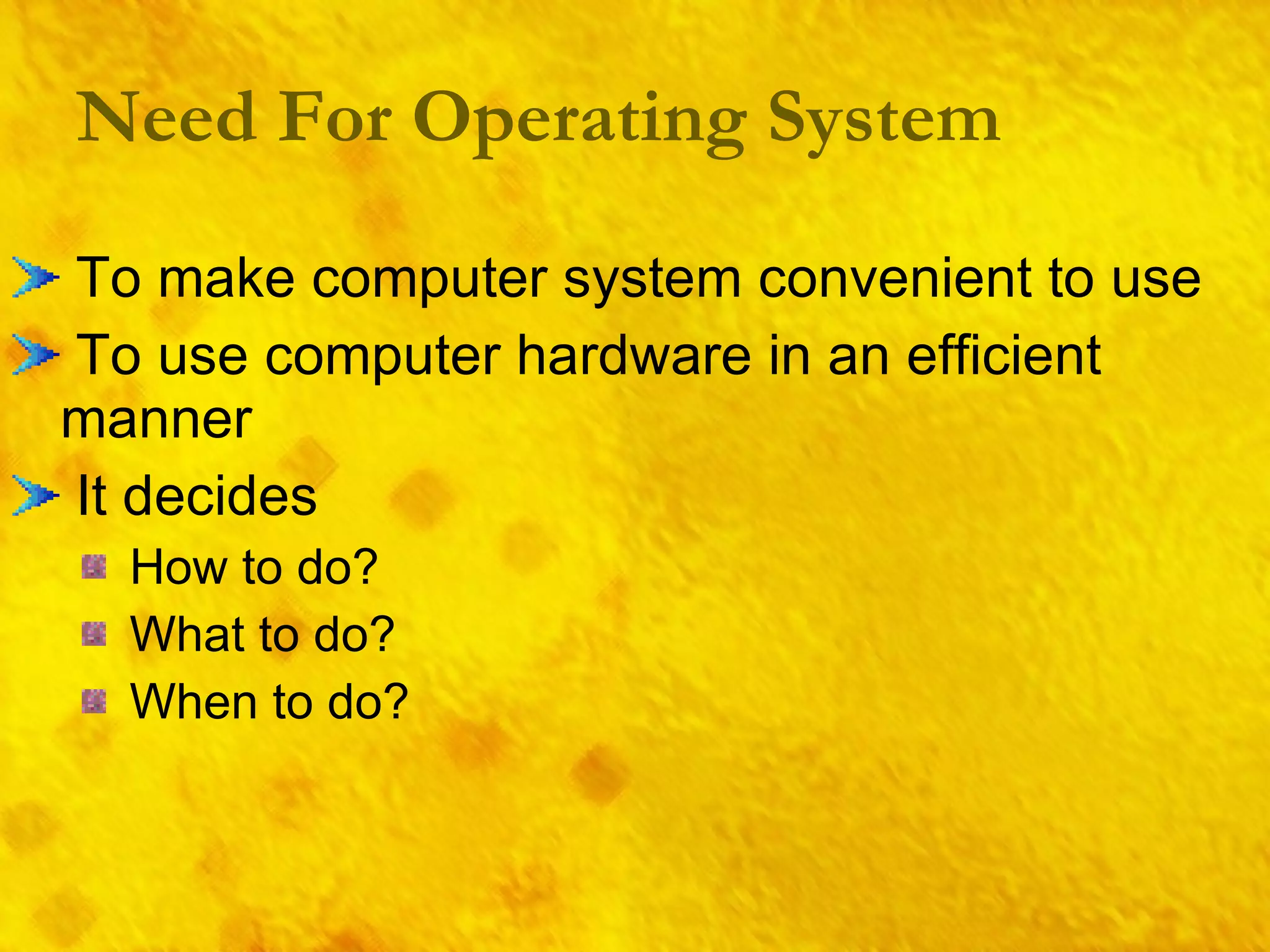 Need For Operating System

To make computer system convenient to use

To use computer hardware in an efficient manner

It decides

How to do?

What to do?

When to do?